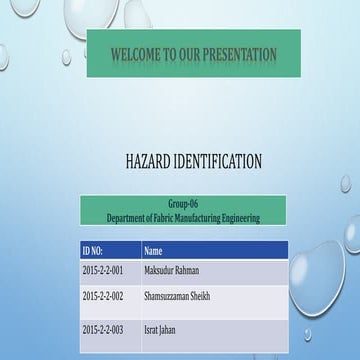 WELCOME TO OUR PRESENTATION

HAZARD IDENTIFICATION

Group-06
Department of Fabric Manufacturing Engineering

| ID NO: | Name |
|---|---|
| 2015-2-2-001 | Maksudur Rahman |
| 2015-2-2-002 | Shamsuzzaman Sheikh |
| 2015-2-2-003 | Israt Jahan |